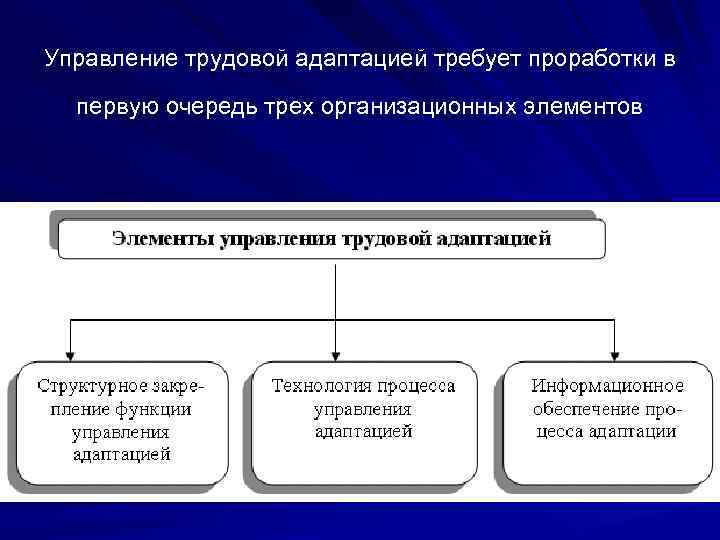 Управление трудовой адаптацией требует проработки в первую очередь трех организационных элементов

Элементы управления трудовой адаптацией

Структурное закрепление функции управления адаптацией

Технология процесса управления адаптацией

Информационное обеспечение процесса адаптации